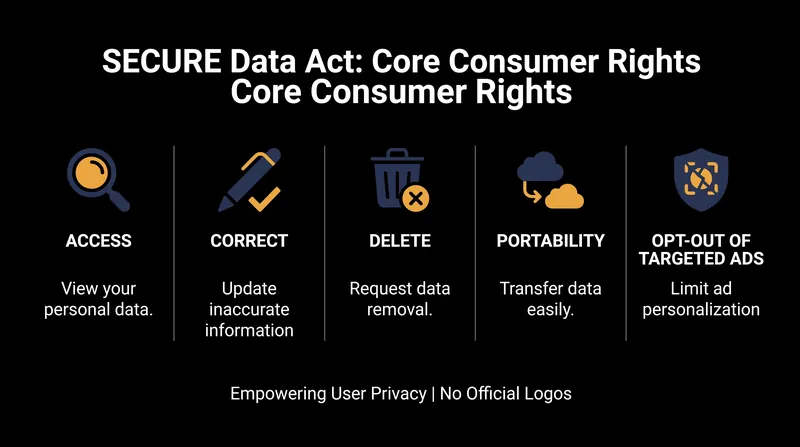 SECURE Data Act: Core Consumer Rights
Core Consumer Rights

ACCESS

View your personal data.

CORRECT

Update inaccurate information

DELETE

Request data removal.

PORTABILITY

Transfer data easily.

OPT-OUT OF TARGETED ADS

Limit ad personalization

Empowering User Privacy | No Official Logos